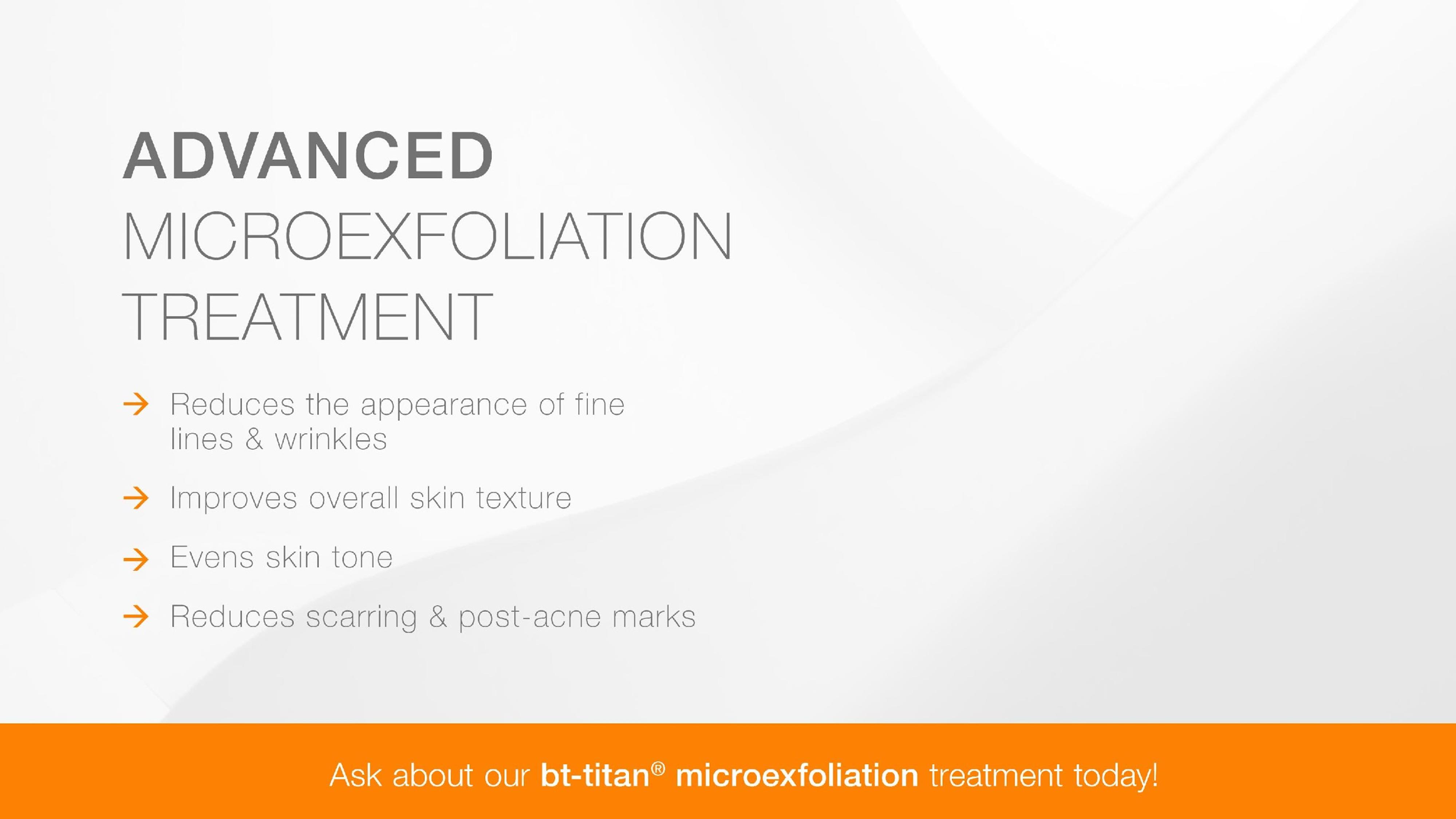 ADVANCED
MICROEXFOLIATION
TREATMENT

→ Reduces the appearance of fine lines & wrinkles

→ Improves overall skin texture

→ Evens skin tone

→ Reduces scarring & post-acne marks

Ask about our bt-titan® microexfoliation treatment today!